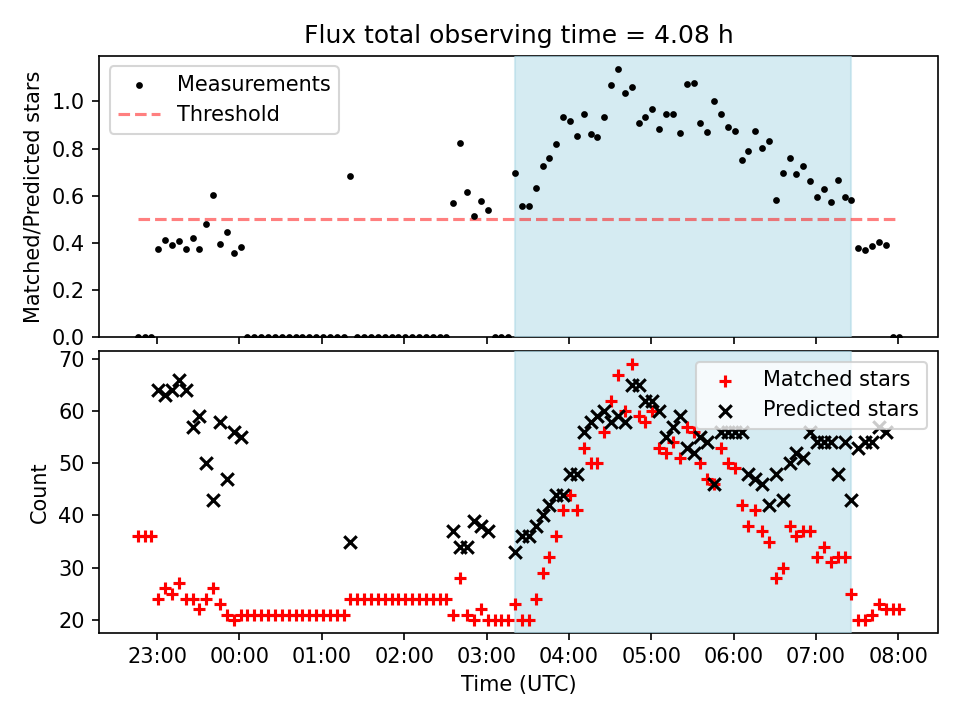 Flux total observing time = 4.08 h

Measurements
Threshold

Matched/Predicted stars

1.0
0.8
0.6
0.4
0.2
0.0

Matched stars
Predicted stars

Count

70
60
50
40
30
20

23:00
00:00
01:00
02:00
03:00
04:00
05:00
06:00
07:00
08:00

Time (UTC)